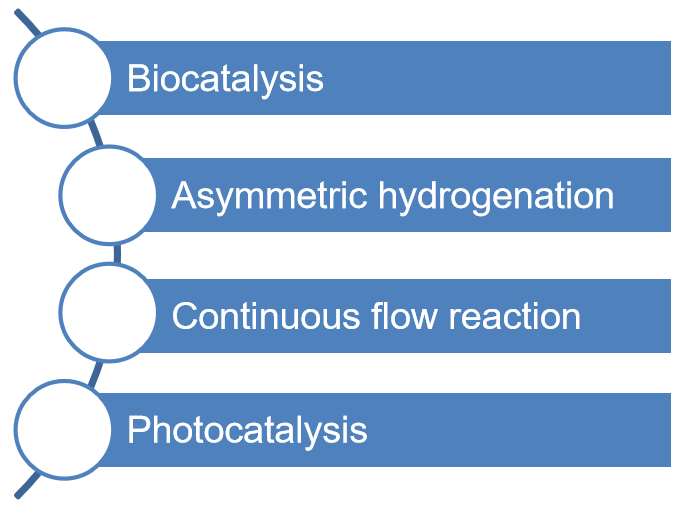 Biocatalysis

Asymmetric hydrogenation

Continuous flow reaction

Photocatalysis